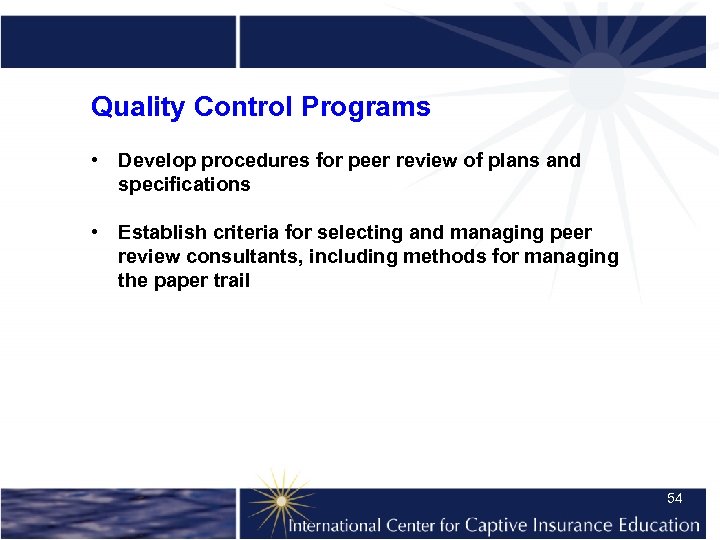 Quality Control Programs

• Develop procedures for peer review of plans and specifications

• Establish criteria for selecting and managing peer review consultants, including methods for managing the paper trail

54

International Center for Captive Insurance Education